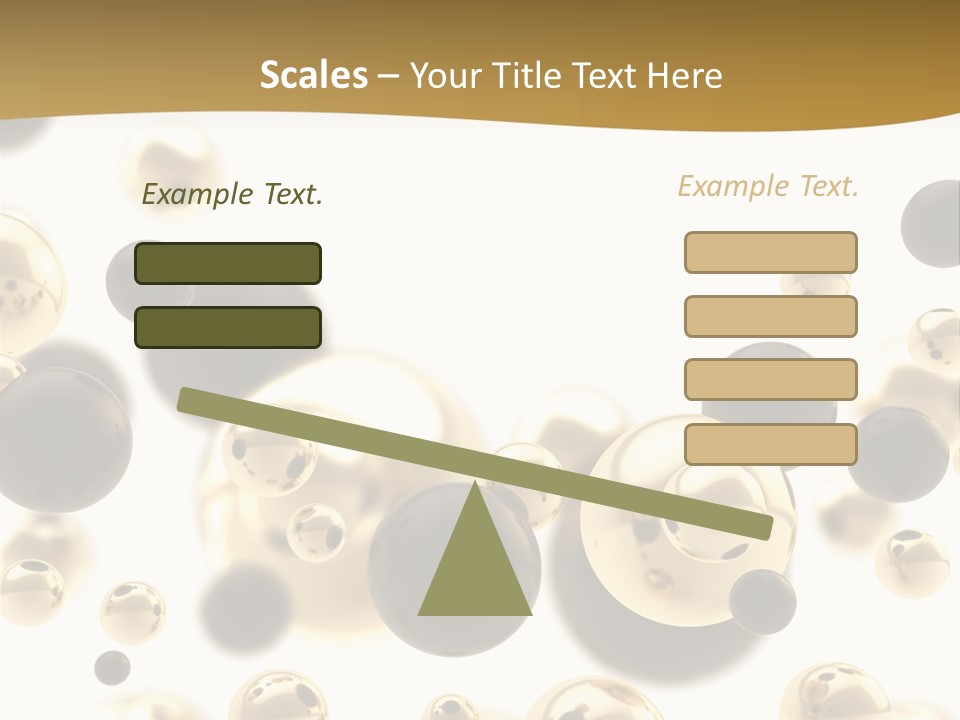 Scales – Your Title Text Here

Example Text.

Example Text.